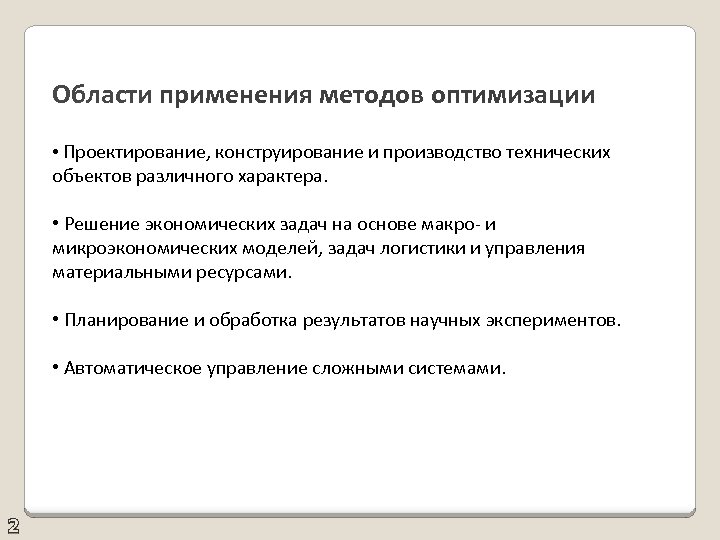 Области применения методов оптимизации

• Проектирование, конструирование и производство технических объектов различного характера.

• Решение экономических задач на основе макро- и микроэкономических моделей, задач логистики и управления материальными ресурсами.

• Планирование и обработка результатов научных экспериментов.

• Автоматическое управление сложными системами.

2